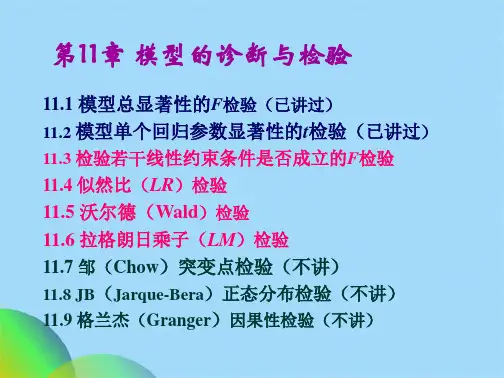 第11章 模型的诊断与检验

11.1 模型总显著性的$F$检验（已讲过）
11.2 模型单个回归参数显著性的$t$检验（已讲过）
11.3 检验若干线性约束条件是否成立的$F$检验
11.4 似然比（$LR$）检验
11.5 沃尔德（Wald）检验
11.6 拉格朗日乘子（$LM$）检验
11.7 邹（Chow）突变点检验（不讲）
11.8 JB（Jarque-Bera）正态分布检验（不讲）
11.9 格兰杰（Granger）因果性检验（不讲）